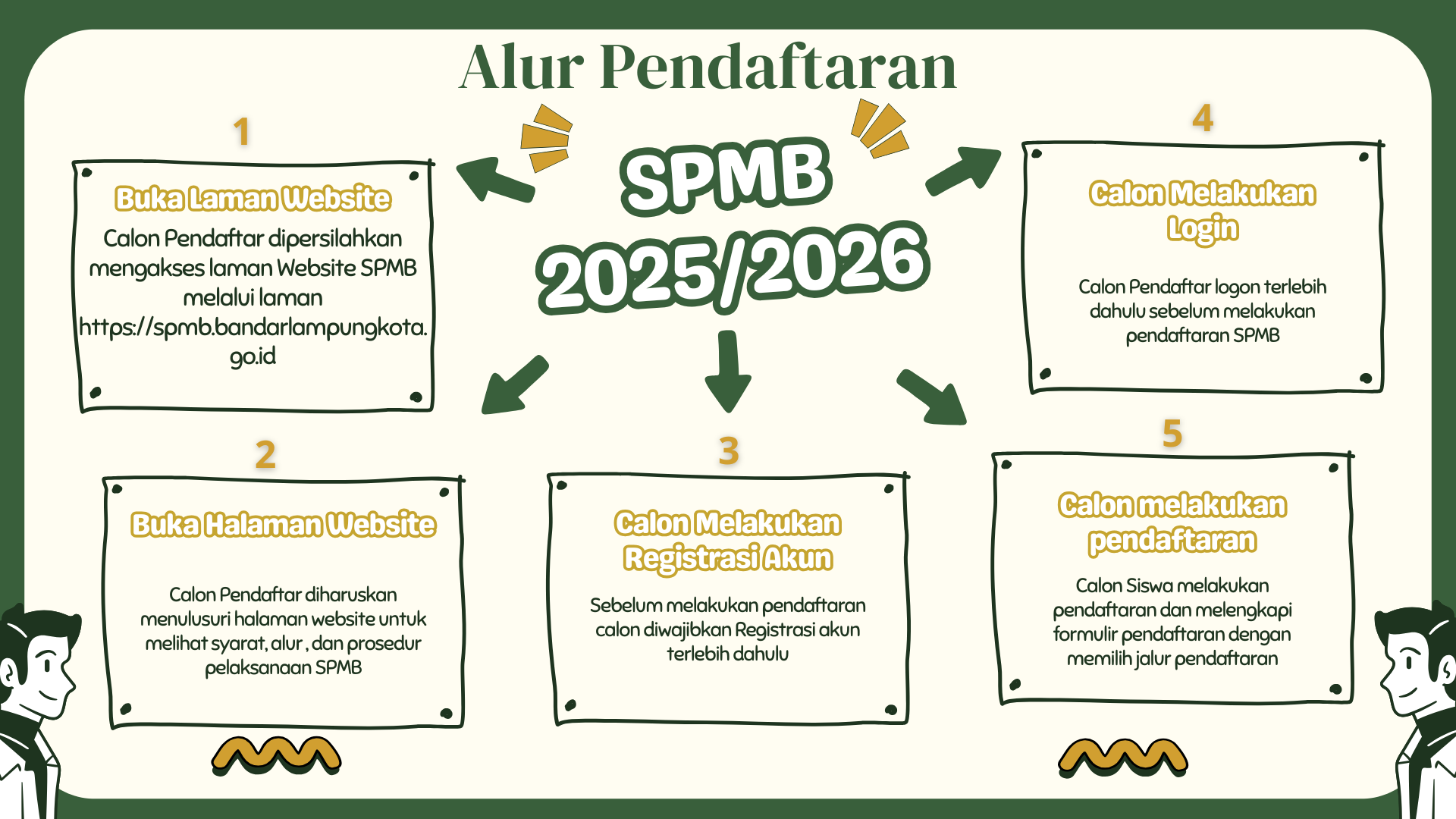 Alur Pendaftaran

SPMB 2025/2026

1

Buka Laman Website

Calon Pendaftar dipersilahkan mengakses laman Website SPMB melalui laman https://spmb.bandarlampungkota.go.id

2

Buka Halaman Website

Calon Pendaftar diharuskan menulusuri halaman website untuk melihat syarat, alur , dan prosedur pelaksanaan SPMB

3

Calon Melakukan Registrasi Akun

Sebelum melakukan pendaftaran calon diwajibkan Registrasi akun terlebih dahulu

4

Calon Melakukan Login

Calon Pendaftar logon terlebih dahulu sebelum melakukan pendaftaran SPMB

5

Calon melakukan pendaftaran

Calon Siswa melakukan pendaftaran dan melengkapi formulir pendaftaran dengan memilih jalur pendaftaran